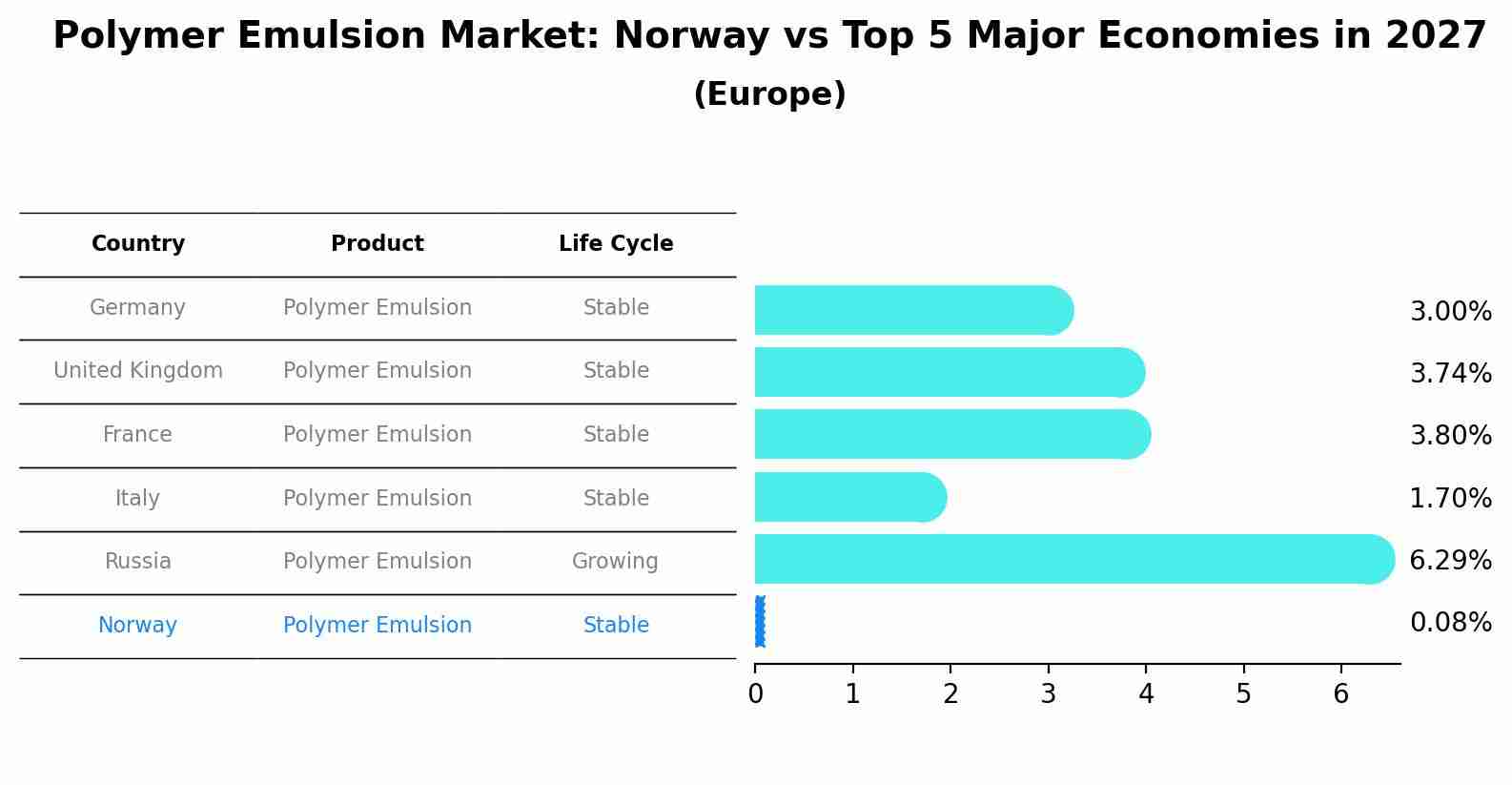 Polymer Emulsion Market: Norway vs Top 5 Major Economies in 2027
(Europe)

| Country | Product | Life Cycle |
|---|---|---|
| Germany | Polymer Emulsion | Stable |
| United Kingdom | Polymer Emulsion | Stable |
| France | Polymer Emulsion | Stable |
| Italy | Polymer Emulsion | Stable |
| Russia | Polymer Emulsion | Growing |
| Norway | Polymer Emulsion | Stable |

3.00%
3.74%
3.80%
1.70%
6.29%
0.08%

0 1 2 3 4 5 6